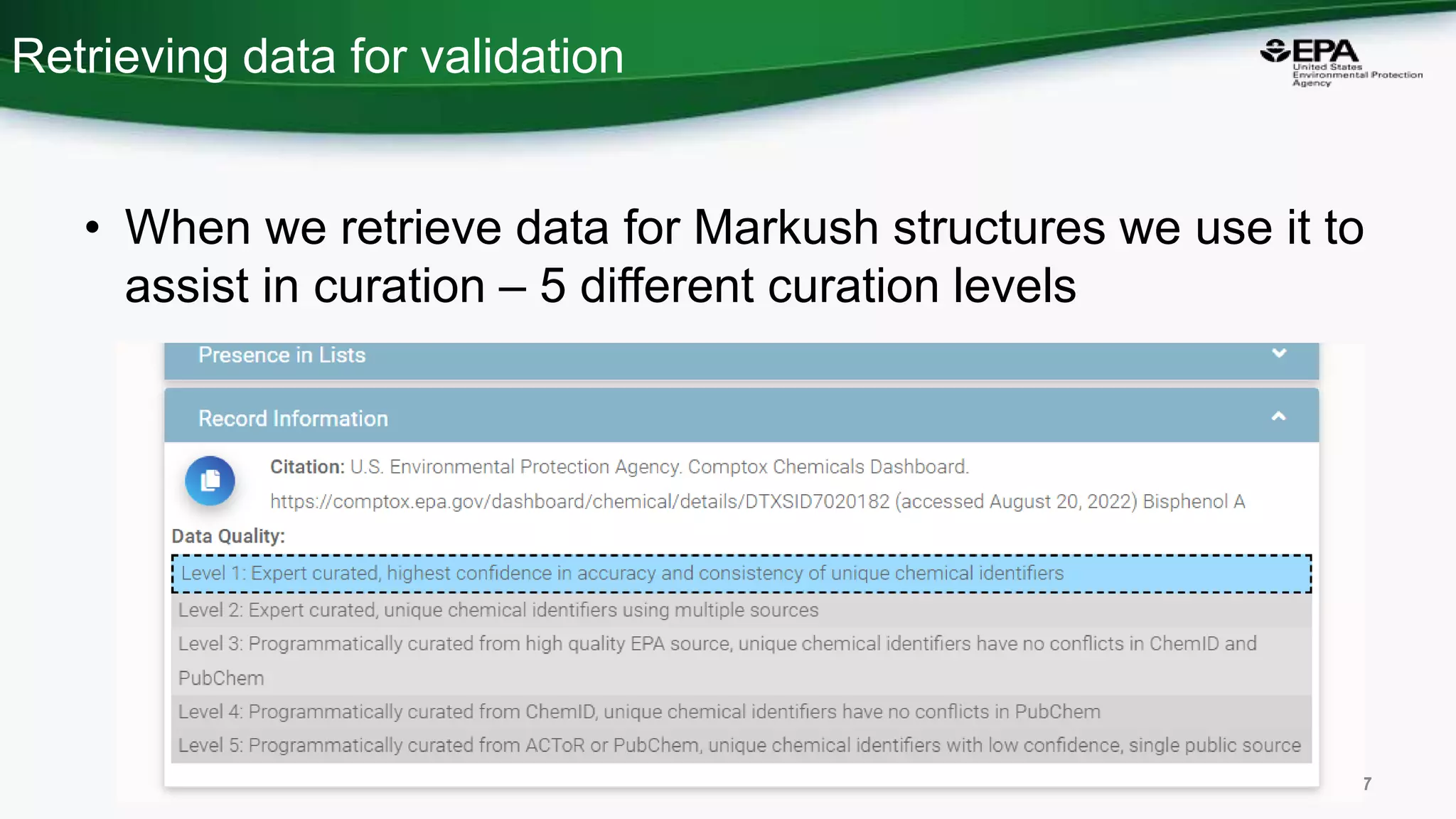 Retrieving data for validation

EPA
United States Environmental Protection Agency

• When we retrieve data for Markush structures we use it to assist in curation – 5 different curation levels

Presence in Lists

Record Information

Citation: U.S. Environmental Protection Agency. Comptox Chemicals Dashboard. https://comptox.epa.gov/dashboard/chemical/details/DTXSID7020182 (accessed August 20, 2022) Bisphenol A

Data Quality:

Level 1: Expert curated, highest confidence in accuracy and consistency of unique chemical identifiers

Level 2: Expert curated, unique chemical identifiers using multiple sources

Level 3: Programmatically curated from high quality EPA source, unique chemical identifiers have no conflicts in ChemID and PubChem

Level 4: Programmatically curated from ChemID, unique chemical identifiers have no conflicts in PubChem

Level 5: Programmatically curated from ACToR or PubChem, unique chemical identifiers with low confidence, single public source

7